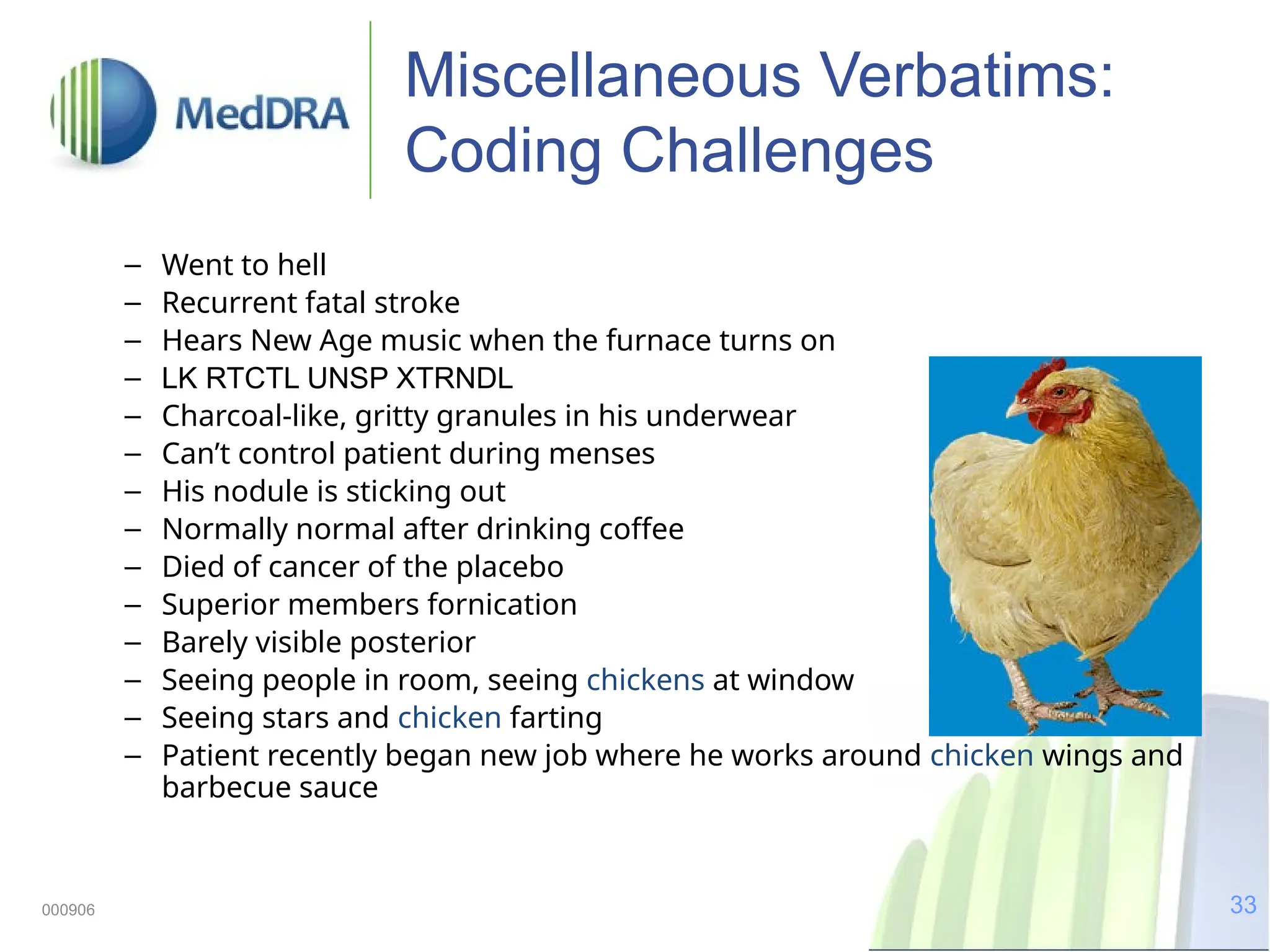 MedDRA

Miscellaneous Verbatims: Coding Challenges

– Went to hell
– Recurrent fatal stroke
– Hears New Age music when the furnace turns on
– LK RTCTL UNSP XTRNDL
– Charcoal-like, gritty granules in his underwear
– Can’t control patient during menses
– His nodule is sticking out
– Normally normal after drinking coffee
– Died of cancer of the placebo
– Superior members fornication
– Barely visible posterior
– Seeing people in room, seeing chickens at window
– Seeing stars and chicken farting
– Patient recently began new job where he works around chicken wings and barbecue sauce

000906

33